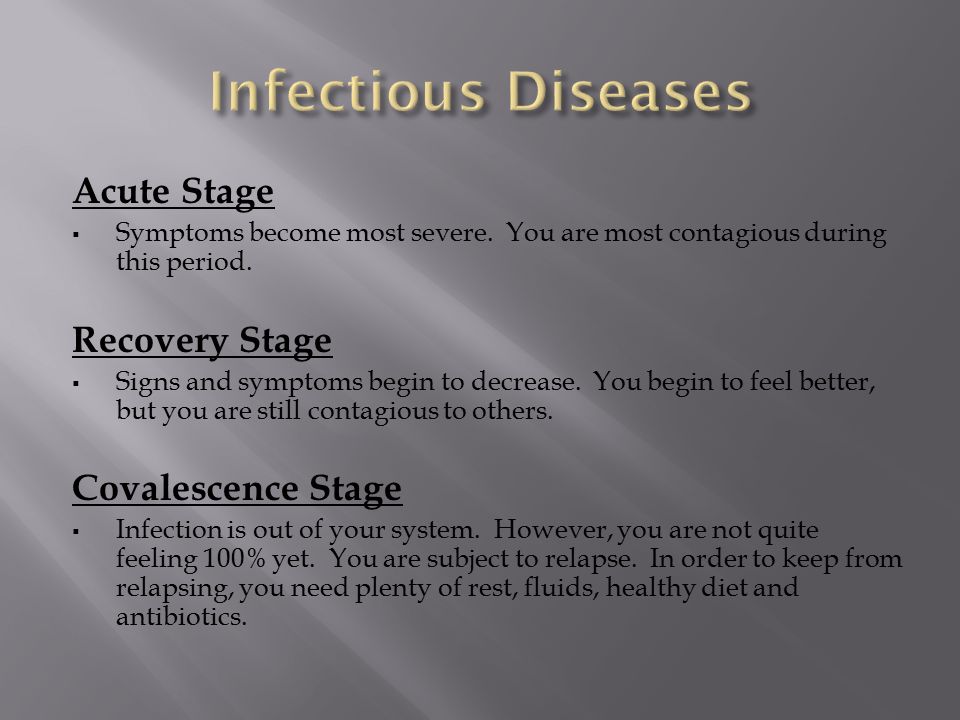 Infectious Diseases

Acute Stage

▪ Symptoms become most severe. You are most contagious during this period.

Recovery Stage

▪ Signs and symptoms begin to decrease. You begin to feel better, but you are still contagious to others.

Covalescence Stage

▪ Infection is out of your system. However, you are not quite feeling 100% yet. You are subject to relapse. In order to keep from relapsing, you need plenty of rest, fluids, healthy diet and antibiotics.